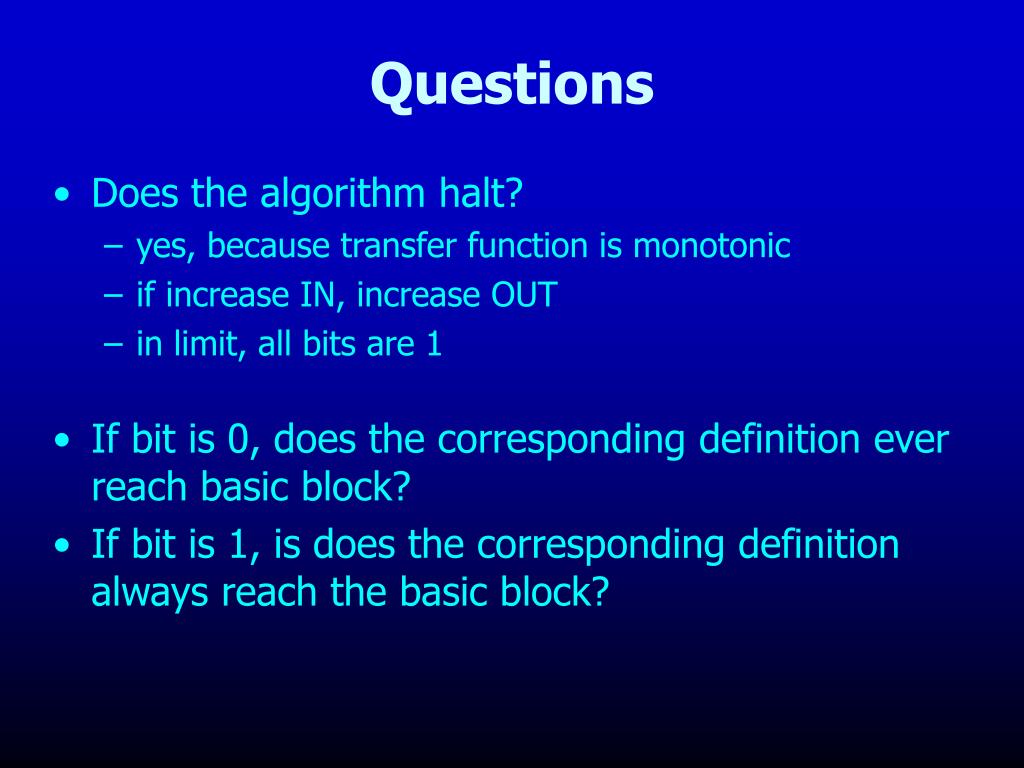 Questions

• Does the algorithm halt?
– yes, because transfer function is monotonic
– if increase IN, increase OUT
– in limit, all bits are 1

• If bit is 0, does the corresponding definition ever reach basic block?
• If bit is 1, is does the corresponding definition always reach the basic block?